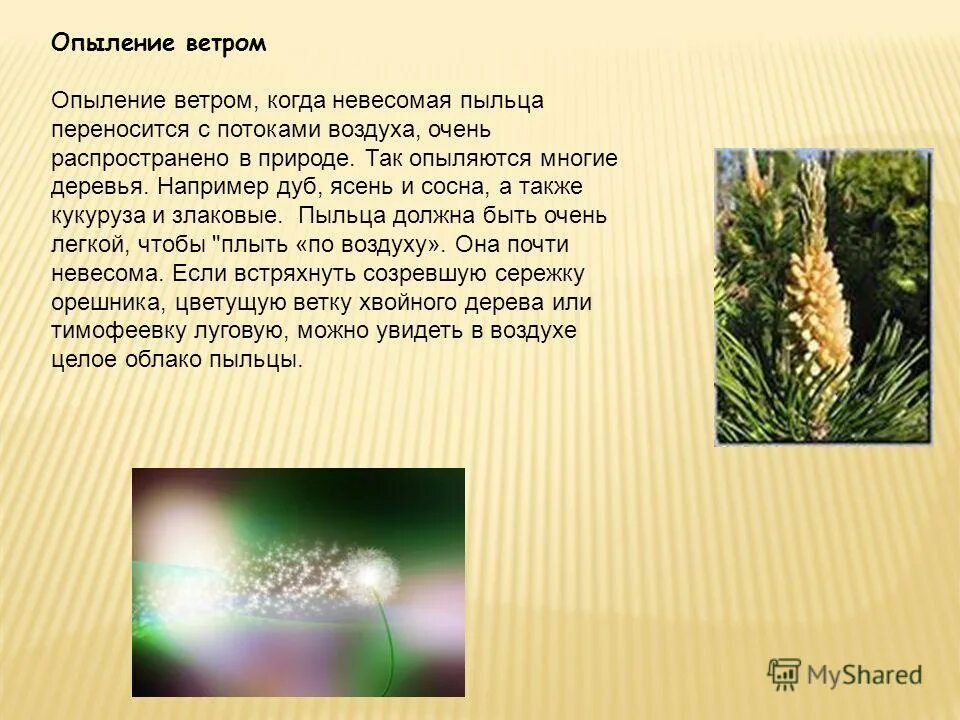 Опыление ветром

Опыление ветром, когда невесомая пыльца переносится с потоками воздуха, очень распространено в природе. Так опыляются многие деревья. Например дуб, ясень и сосна, а также кукуруза и злаковые.  Пыльца должна быть очень легкой, чтобы "плыть «по воздуху». Она почти невесома. Если встряхнуть созревшую сережку орешника, цветущую ветку хвойного дерева или тимофеевку луговую, можно увидеть в воздухе целое облако пыльцы.

MyShared